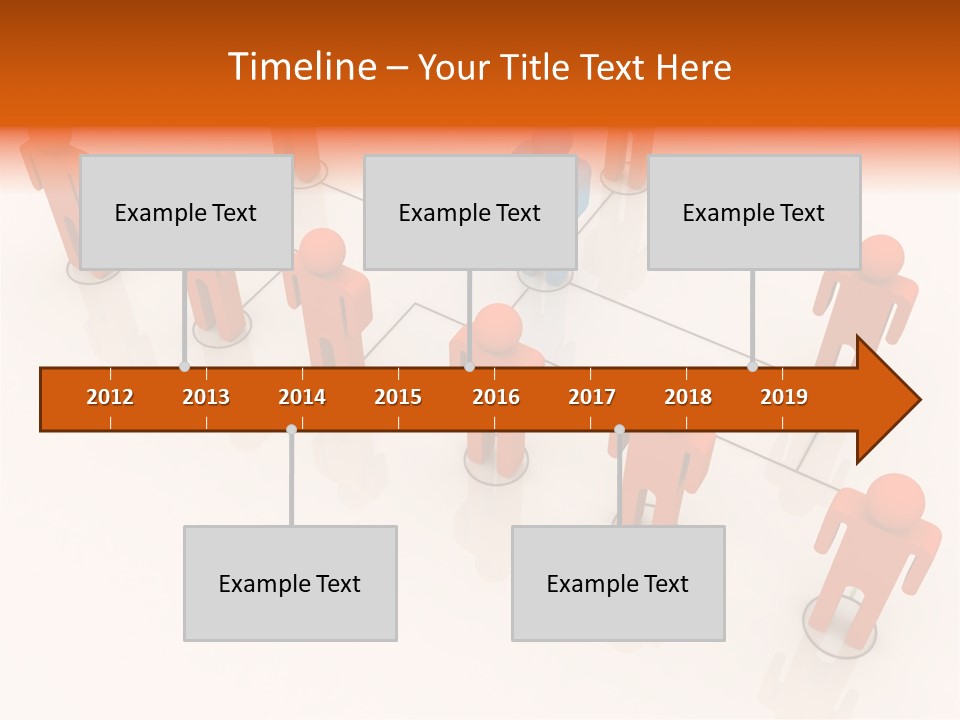 Timeline – Your Title Text Here

Example Text

Example Text

Example Text

2012 2013 2014 2015 2016 2017 2018 2019

Example Text

Example Text